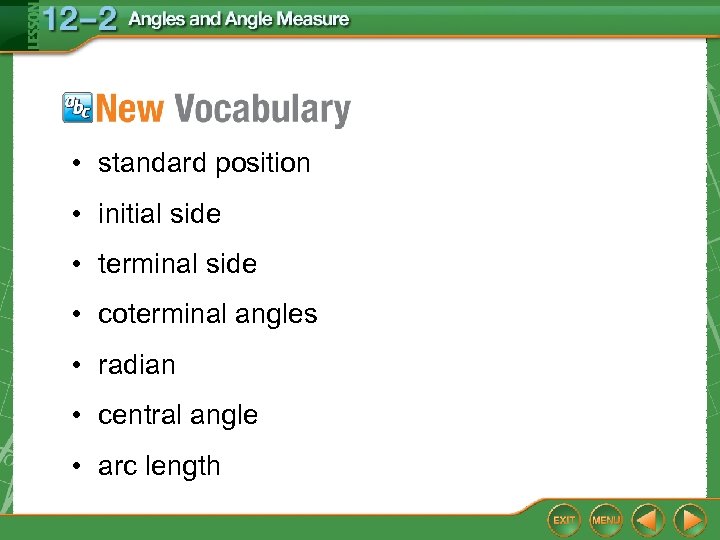 LESSON 12–2 Angles and Angle Measure

abc New Vocabulary

• standard position
• initial side
• terminal side
• coterminal angles
• radian
• central angle
• arc length

EXIT MENU